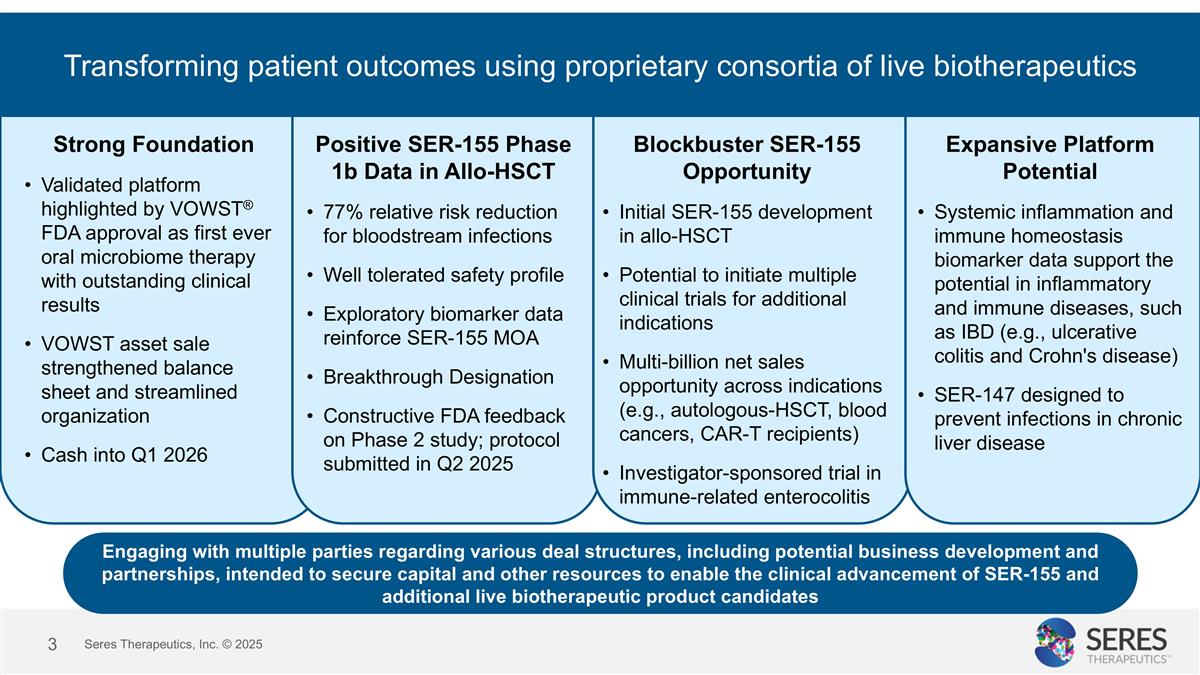 Transforming patient outcomes using proprietary consortia of live biotherapeutics

Strong Foundation

• Validated platform highlighted by VOWST® FDA approval as first ever oral microbiome therapy with outstanding clinical results

• VOWST asset sale strengthened balance sheet and streamlined organization

• Cash into Q1 2026

Positive SER-155 Phase 1b Data in Allo-HSCT

• 77% relative risk reduction for bloodstream infections

• Well tolerated safety profile

• Exploratory biomarker data reinforce SER-155 MOA

• Breakthrough Designation

• Constructive FDA feedback on Phase 2 study; protocol submitted in Q2 2025

Blockbuster SER-155 Opportunity

• Initial SER-155 development in allo-HSCT

• Potential to initiate multiple clinical trials for additional indications

• Multi-billion net sales opportunity across indications (e.g., autologous-HSCT, blood cancers, CAR-T recipients)

• Investigator-sponsored trial in immune-related enterocolitis

Expansive Platform Potential

• Systemic inflammation and immune homeostasis biomarker data support the potential in inflammatory and immune diseases, such as IBD (e.g., ulcerative colitis and Crohn's disease)

• SER-147 designed to prevent infections in chronic liver disease

Engaging with multiple parties regarding various deal structures, including potential business development and partnerships, intended to secure capital and other resources to enable the clinical advancement of SER-155 and additional live biotherapeutic product candidates

3 Seres Therapeutics, Inc. © 2025

SERES THERAPEUTICS™